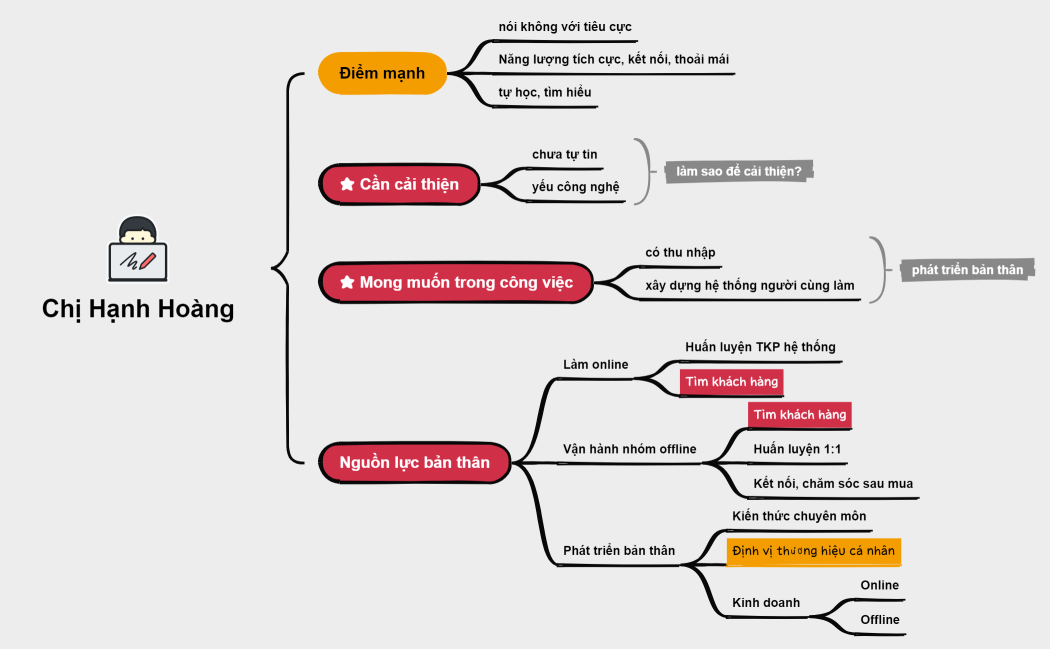 Chị Hạnh Hoàng

Điểm mạnh

nói không với tiêu cực

Năng lượng tích cực, kết nối, thoải mái

tự học, tìm hiểu

Cần cải thiện

chưa tự tin

yếu công nghệ

làm sao để cải thiện?

Mong muốn trong công việc

có thu nhập

xây dựng hệ thống người cùng làm

phát triển bản thân

Nguồn lực bản thân

Làm online

Huấn luyện TKP hệ thống

Tìm khách hàng

Vận hành nhóm offline

Tìm khách hàng

Huấn luyện 1:1

Kết nối, chăm sóc sau mua

Phát triển bản thân

Kiến thức chuyên môn

Định vị thương hiệu cá nhân

Kinh doanh

Online

Offline